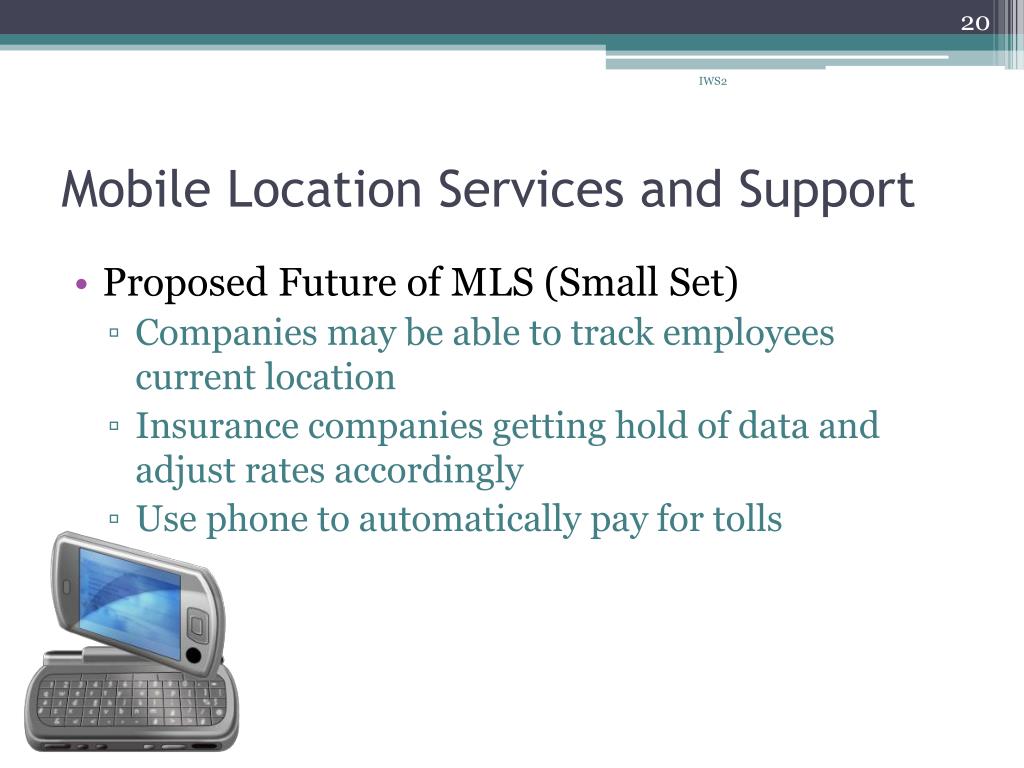 20

IWS2

Mobile Location Services and Support

• Proposed Future of MLS (Small Set)
 ▫ Companies may be able to track employees current location
 ▫ Insurance companies getting hold of data and adjust rates accordingly
 ▫ Use phone to automatically pay for tolls